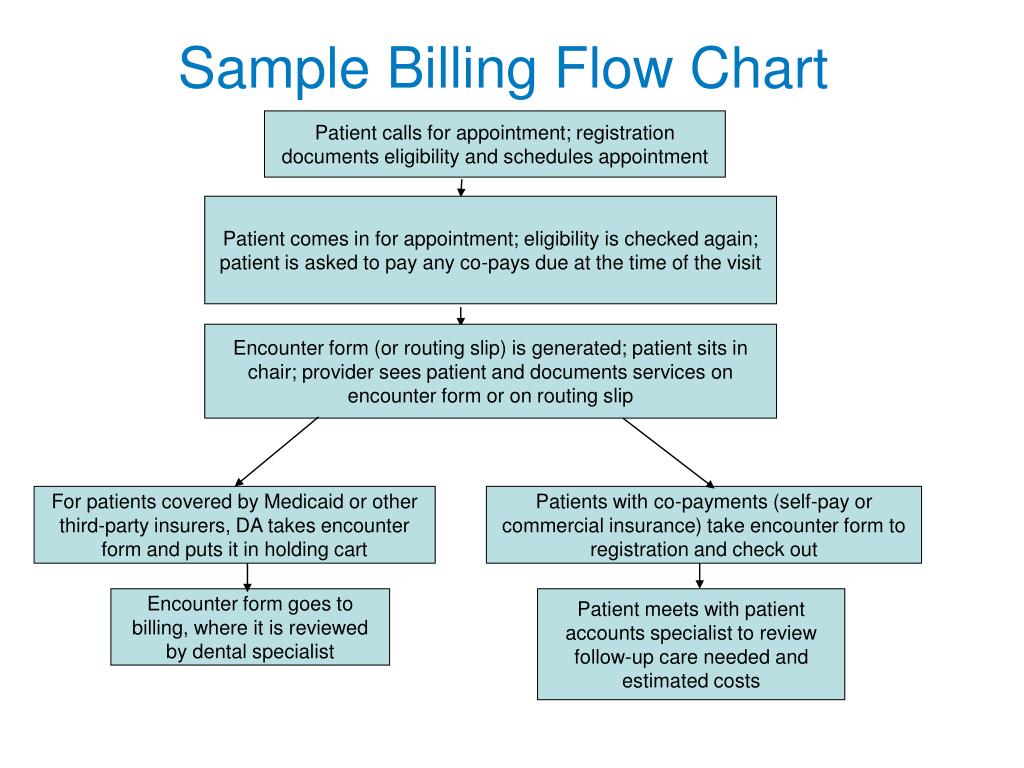 Sample Billing Flow Chart

Patient calls for appointment; registration documents eligibility and schedules appointment

Patient comes in for appointment; eligibility is checked again; patient is asked to pay any co-pays due at the time of the visit

Encounter form (or routing slip) is generated; patient sits in chair; provider sees patient and documents services on encounter form or on routing slip

For patients covered by Medicaid or other third-party insurers, DA takes encounter form and puts it in holding cart

Encounter form goes to billing, where it is reviewed by dental specialist

Patients with co-payments (self-pay or commercial insurance) take encounter form to registration and check out

Patient meets with patient accounts specialist to review follow-up care needed and estimated costs